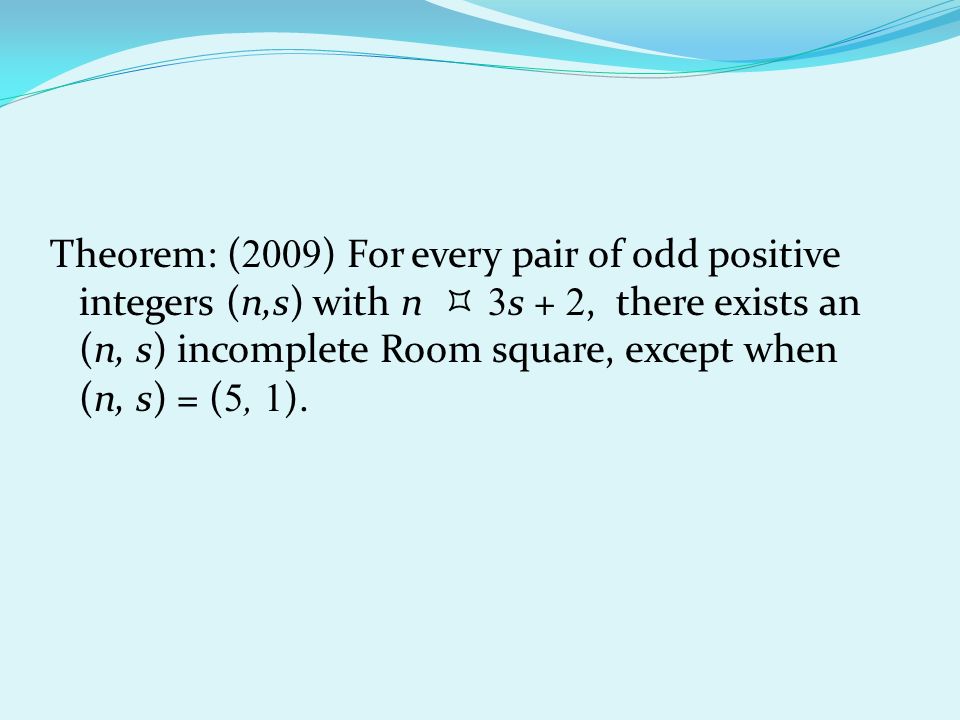 Theorem: (2009) For every pair of odd positive integers $(n,s)$ with $n$ ¤ $3s + 2$, there exists an $(n, s)$ incomplete Room square, except when $(n, s) = (5, 1)$.